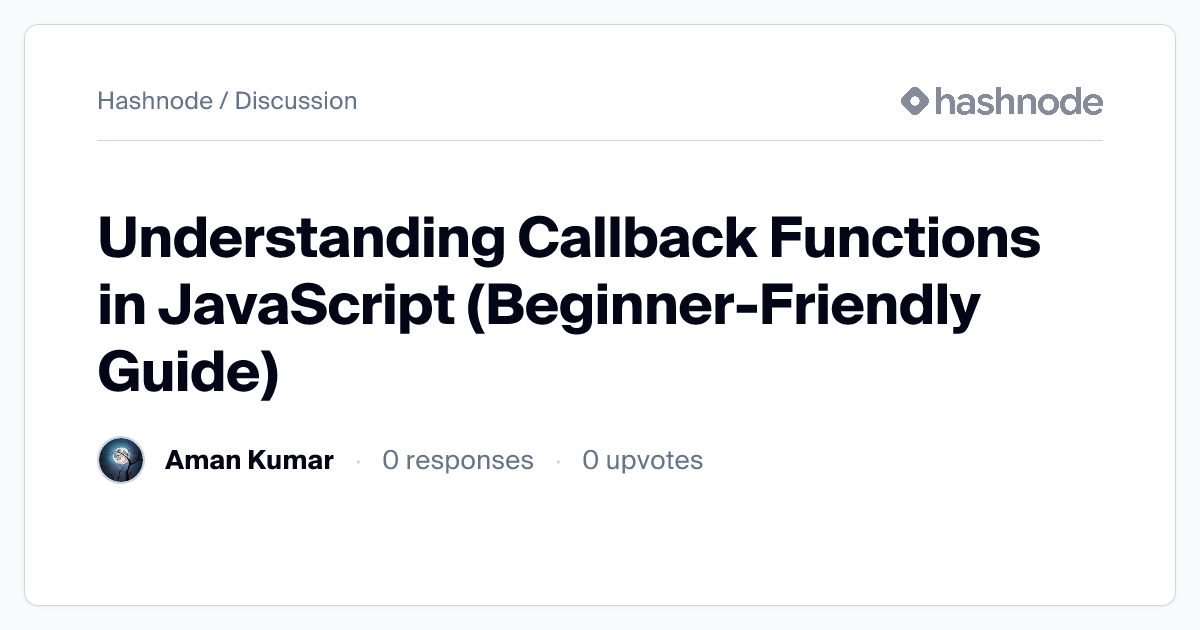 Hashnode / Discussion

hashnode

Understanding Callback Functions in JavaScript (Beginner-Friendly Guide)

Aman Kumar · 0 responses · 0 upvotes